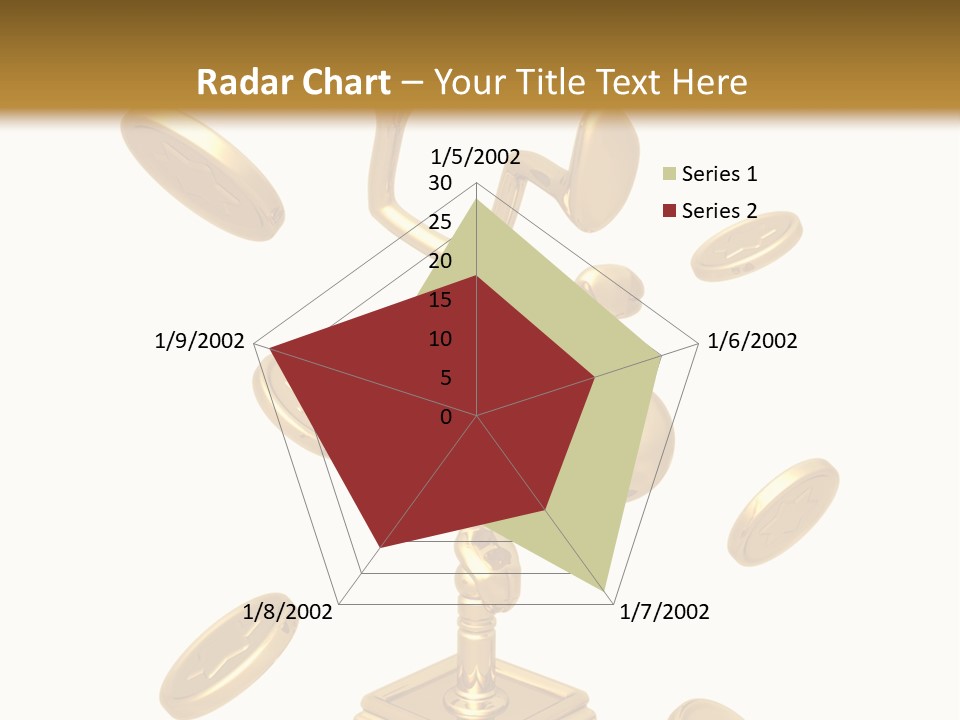 Radar Chart – Your Title Text Here

1/5/2002

30
25
20
15
10
5
0

1/6/2002

1/7/2002

1/8/2002

1/9/2002

Series 1
Series 2